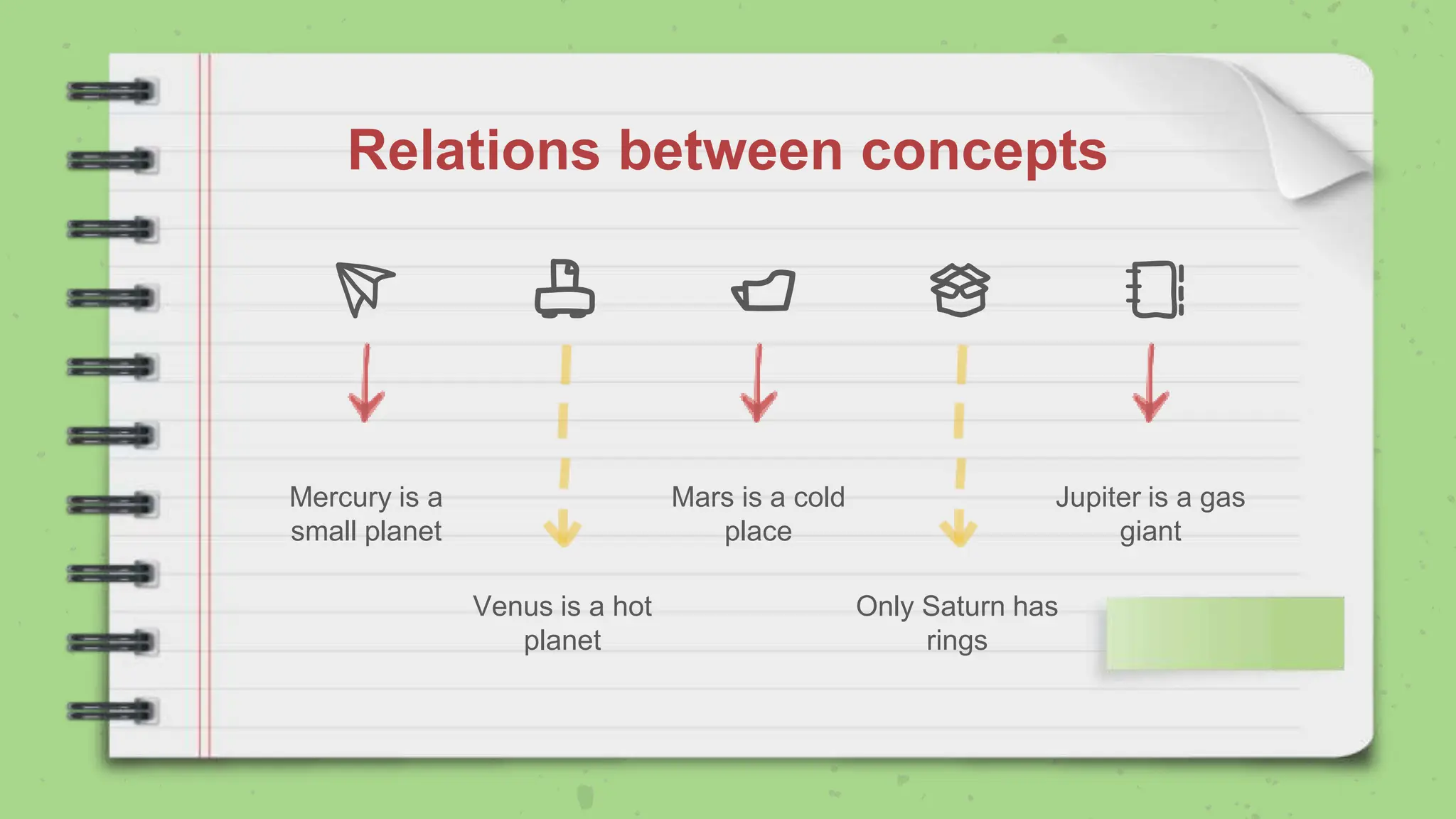 Relations between concepts

Mercury is a small planet

Venus is a hot planet

Mars is a cold place

Only Saturn has rings

Jupiter is a gas giant